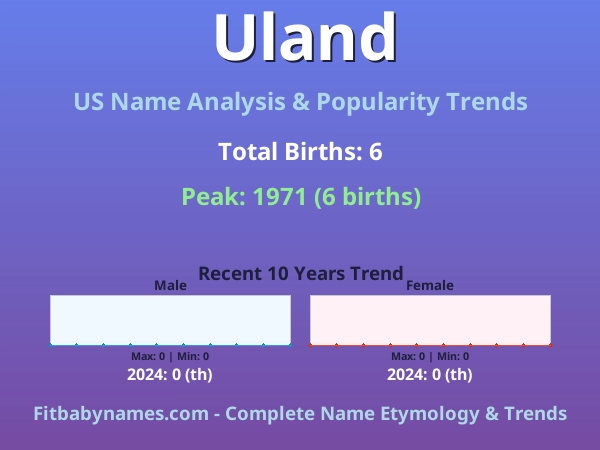 Uland

US Name Analysis & Popularity Trends

Total Births: 6

Peak: 1971 (6 births)

Recent 10 Years Trend

Male

Max: 0 | Min: 0

2024: 0 (th)

Female

Max: 0 | Min: 0

2024: 0 (th)

Fitbabynames.com - Complete Name Etymology & Trends